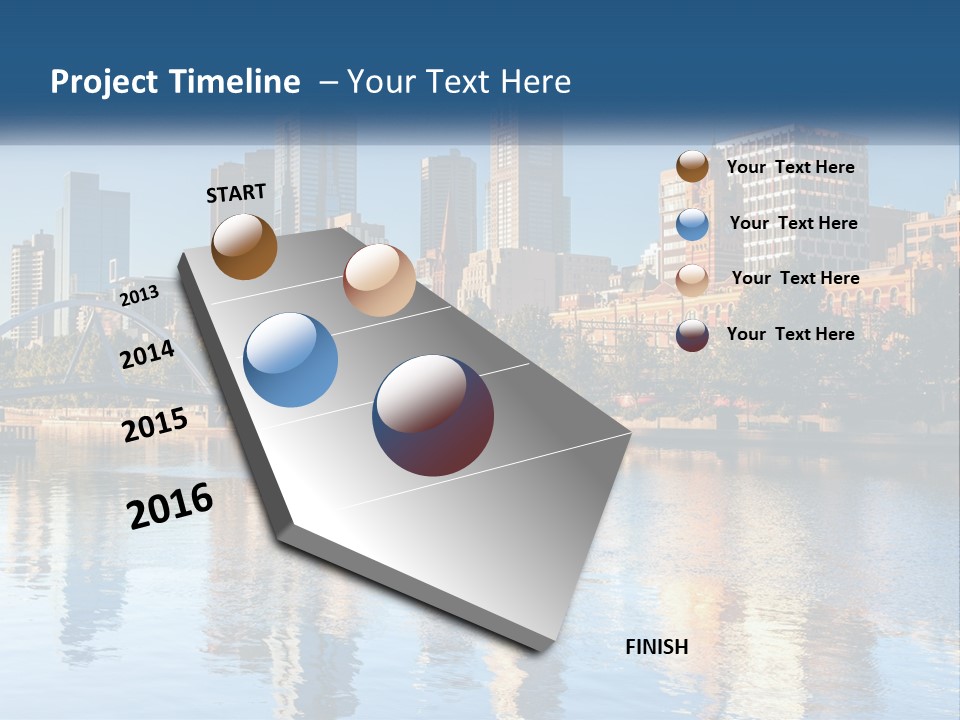 Project Timeline – Your Text Here

START

2013

2014

2015

2016

FINISH

Your Text Here

Your Text Here

Your Text Here

Your Text Here